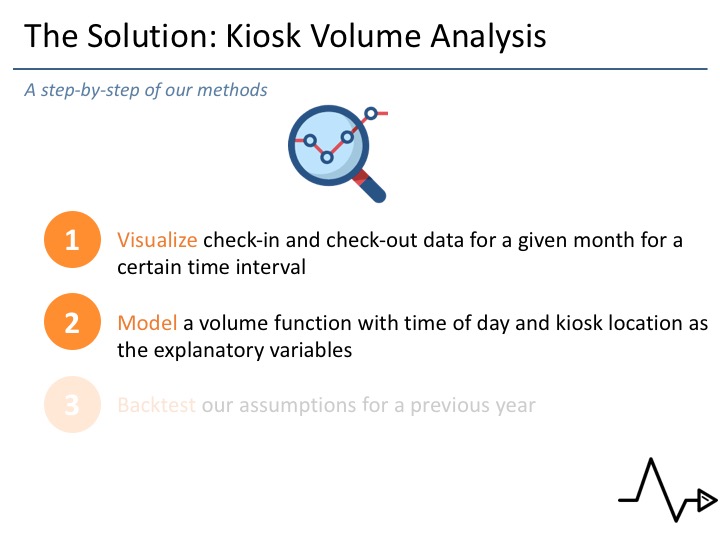 The Solution: Kiosk Volume Analysis

A step-by-step of our methods

1 Visualize check-in and check-out data for a given month for a certain time interval

2 Model a volume function with time of day and kiosk location as the explanatory variables

3 Backtest our assumptions for a previous year